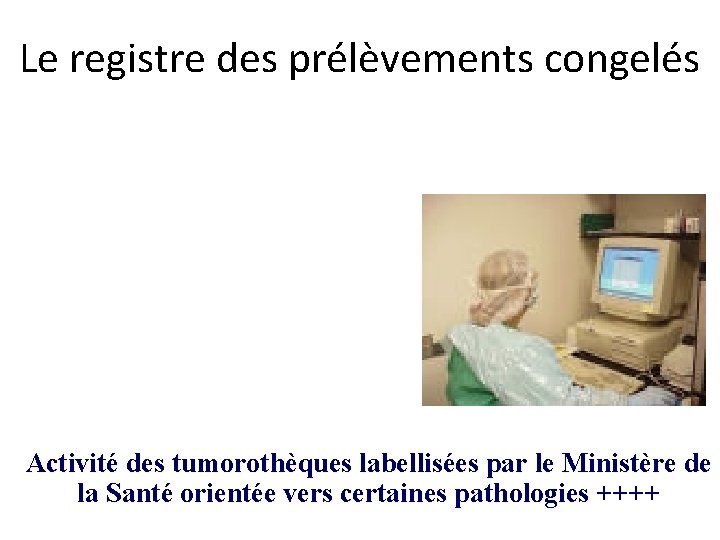 Le registre des prélèvements congelés

Activité des tumorothèques labellisées par le Ministère de la Santé orientée vers certaines pathologies ++++